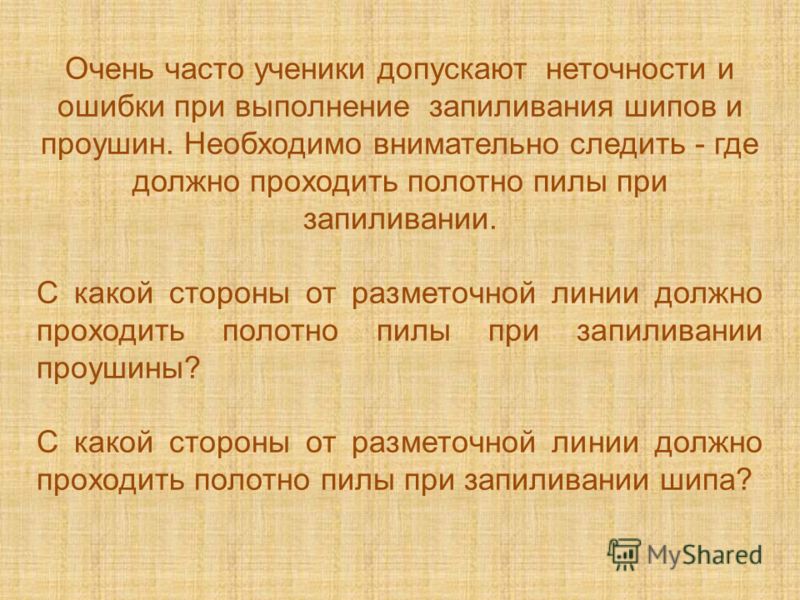 Очень часто ученики допускают неточности и ошибки при выполнение запиливания шипов и проушин. Необходимо внимательно следить - где должно проходить полотно пилы при запиливании.

С какой стороны от разметочной линии должно проходить полотно пилы при запиливании проушины?

С какой стороны от разметочной линии должно проходить полотно пилы при запиливании шипа?

MyShared